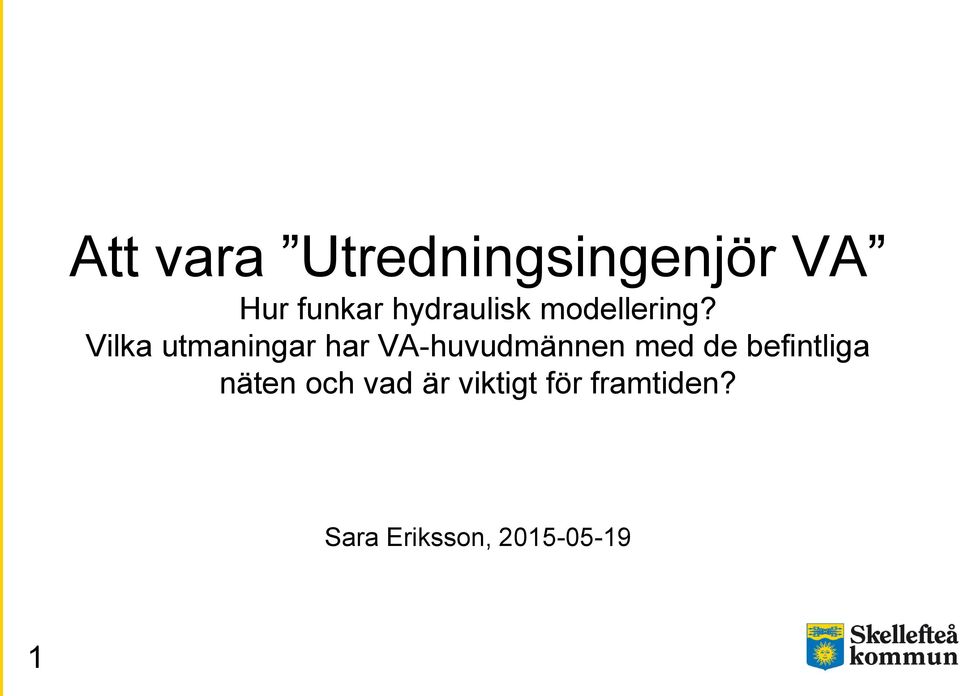 Att vara ”Utredningsingenjör VA”

Hur funkar hydraulisk modellering?
Vilka utmaningar har VA-huvudmännen med de befintliga näten och vad är viktigt för framtiden?

Sara Eriksson, 2015-05-19

1

Skellefteå kommun